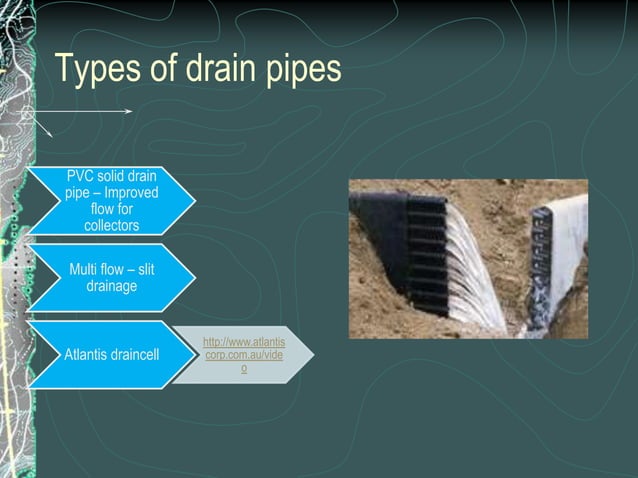 Types of drain pipes

PVC solid drain pipe – Improved flow for collectors

Multi flow – slit drainage

Atlantis draincell

http://www.atlantiscorp.com.au/video